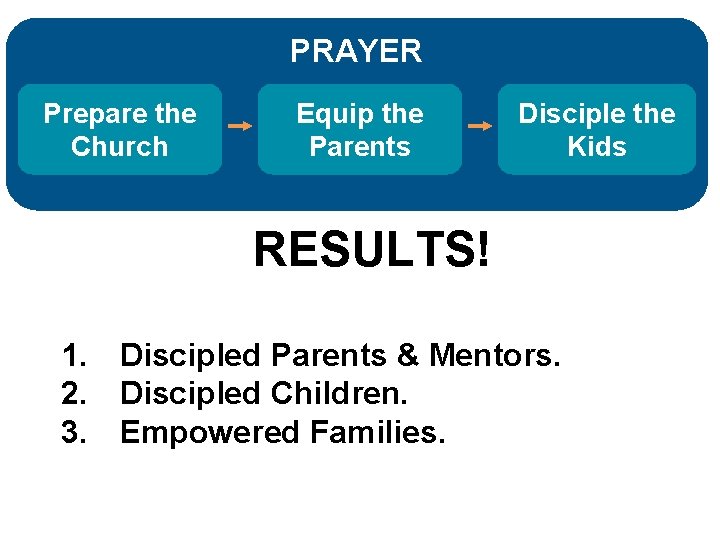 PRAYER

Prepare the Church

Equip the Parents

Disciple the Kids

RESULTS!

1. Discipled Parents & Mentors.
2. Discipled Children.
3. Empowered Families.